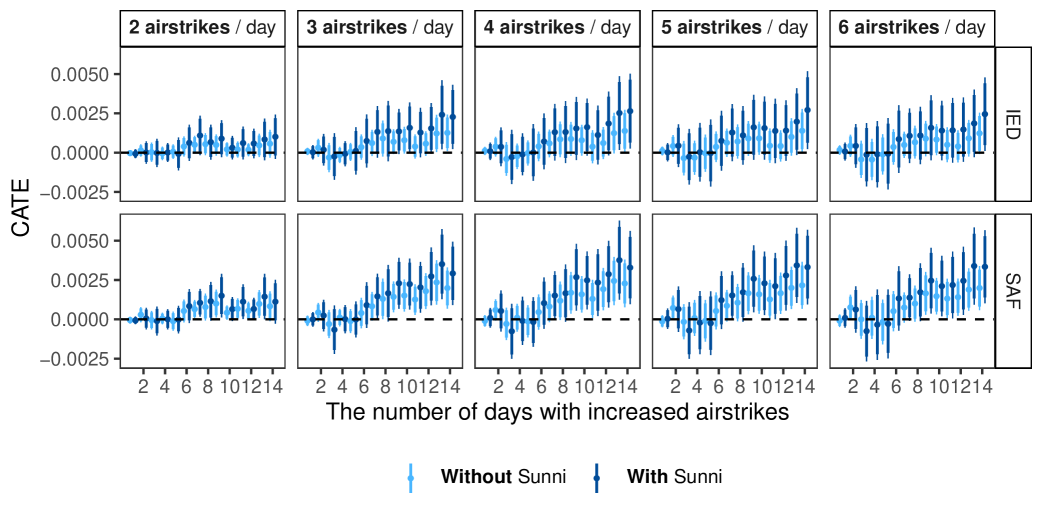 2 airstrikes / day

3 airstrikes / day

4 airstrikes / day

5 airstrikes / day

6 airstrikes / day

IED

SAF

CATE

0.0050
0.0025
0.0000
−0.0025

0.0050
0.0025
0.0000
−0.0025

2 4 6 8 101214

2 4 6 8 101214

2 4 6 8 101214

2 4 6 8 101214

2 4 6 8 101214

The number of days with increased airstrikes

Without Sunni

With Sunni